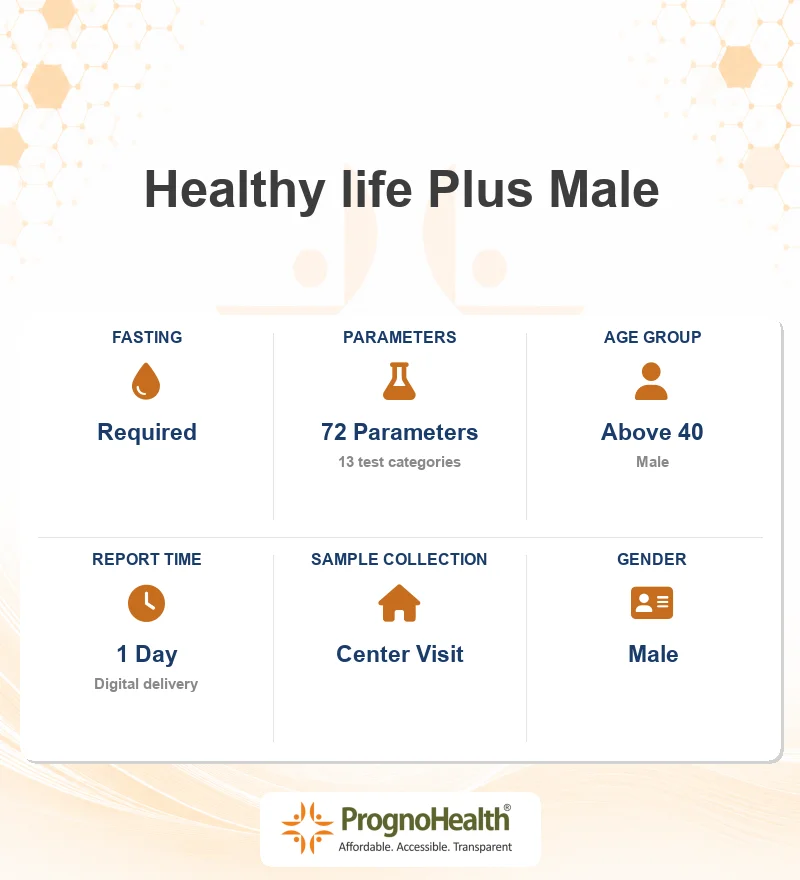 Healthy life Plus Male

FASTING
Required

PARAMETERS
72 Parameters
13 test categories

AGE GROUP
Above 40
Male

REPORT TIME
1 Day
Digital delivery

SAMPLE COLLECTION
Center Visit

GENDER
Male

PrognoHealth®
Affordable. Accessible. Transparent